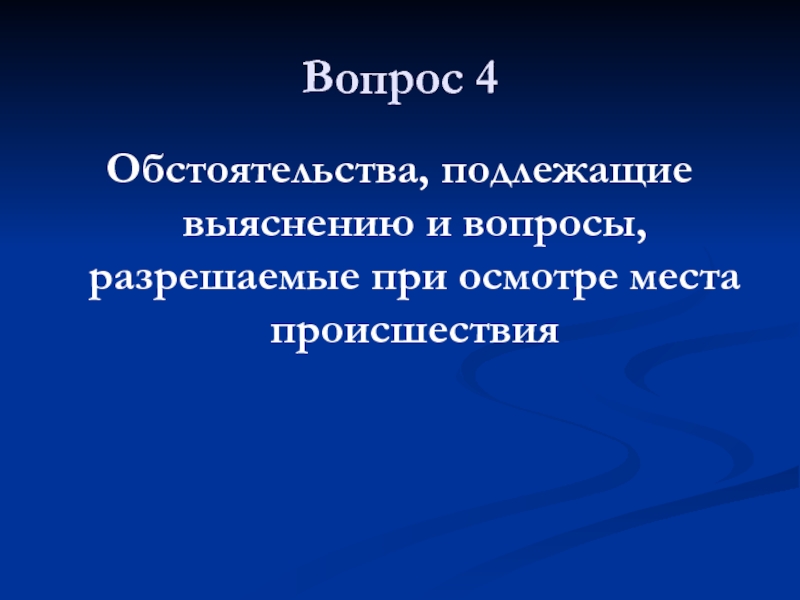 Вопрос 4

Обстоятельства, подлежащие выяснению и вопросы, разрешаемые при осмотре места происшествия